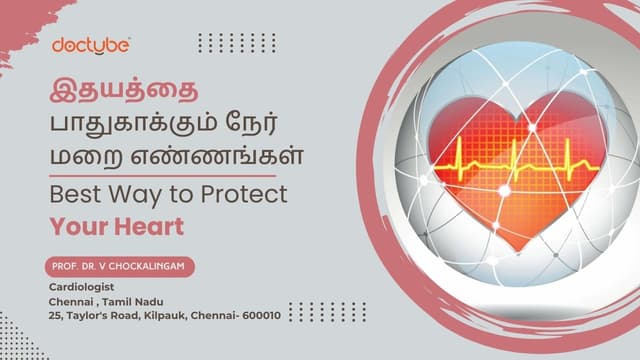 doctube

இதயத்தை பாதுகாக்கும் நேர் மறை எண்ணங்கள்

Best Way to Protect Your Heart

PROF. DR. V CHOCKALINGAM

Cardiologist
Chennai , Tamil Nadu
25, Taylor's Road, Kilpauk, Chennai- 600010